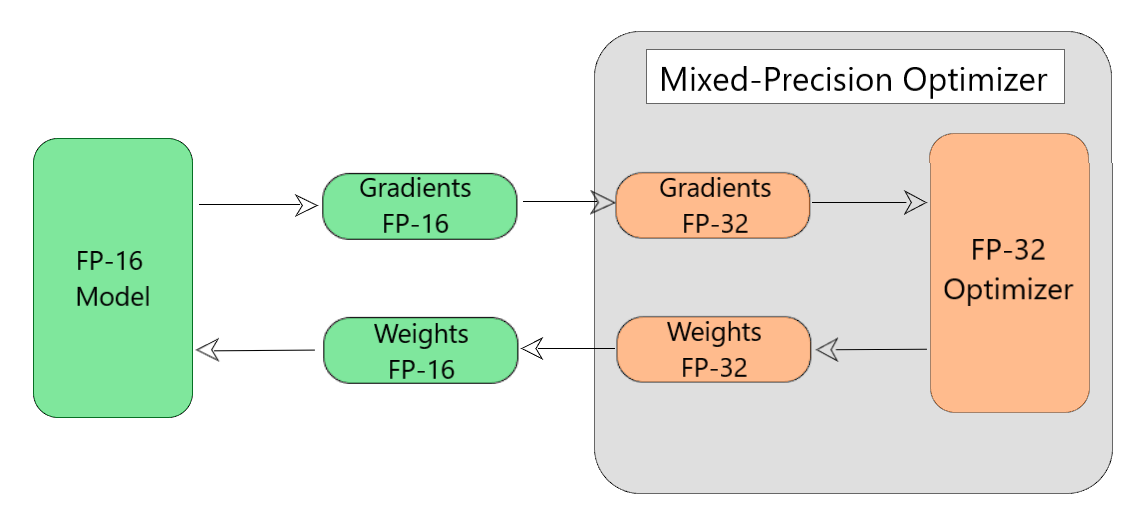 Mixed-Precision Optimizer

FP-16
Model

Gradients
FP-16

Gradients
FP-32

FP-32
Optimizer

Weights
FP-16

Weights
FP-32